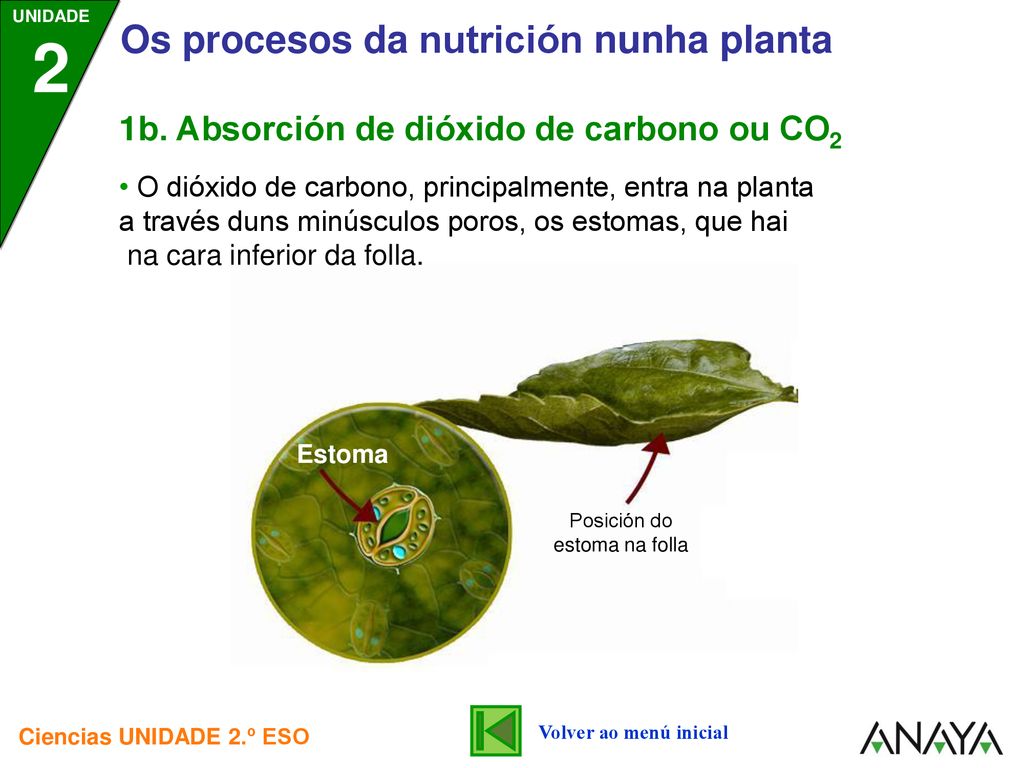 UNIDADE
2
Os procesos da nutrición nunha planta

1b. Absorción de dióxido de carbono ou $CO_2$

• O dióxido de carbono, principalmente, entra na planta a través duns minúsculos poros, os estomas, que hai na cara inferior da folla.

Estoma

Posición do estoma na folla

Ciencias UNIDADE 2.º ESO

Volver ao menú inicial

ANAYA